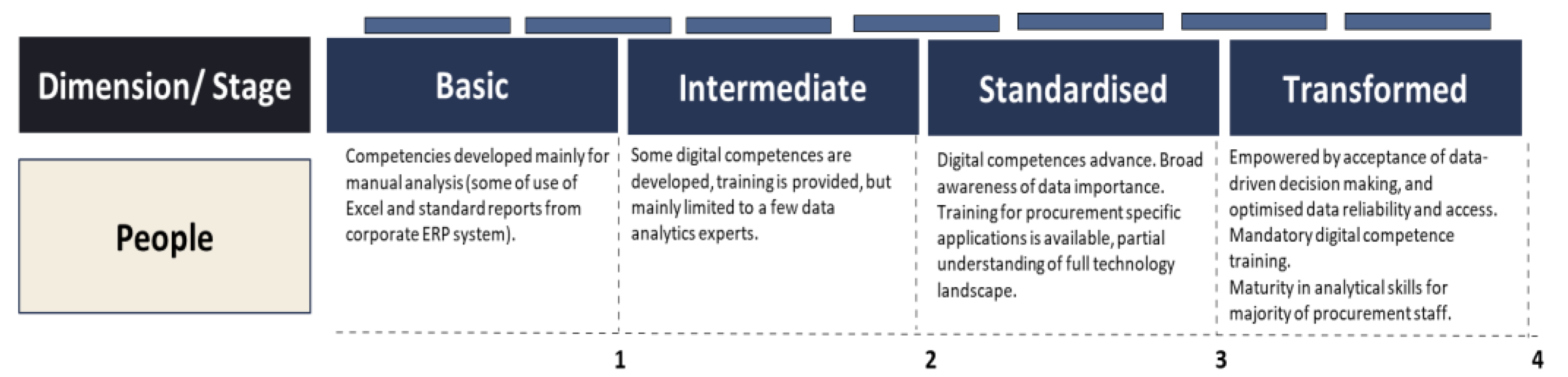 | Dimension/ Stage | Basic | Intermediate | Standardised | Transformed |
|---|---|---|---|---|
| People | Competencies developed mainly for manual analysis (some of use of Excel and standard reports from corporate ERP system). | Some digital competences are developed, training is provided, but mainly limited to a few data analytics experts. | Digital competences advance. Broad awareness of data importance. Training for procurement specific applications is available, partial understanding of full technology landscape. | Empowered by acceptance of data-driven decision making, and optimised data reliability and access. Mandatory digital competence training. Maturity in analytical skills for majority of procurement staff. |

1 2 3 4